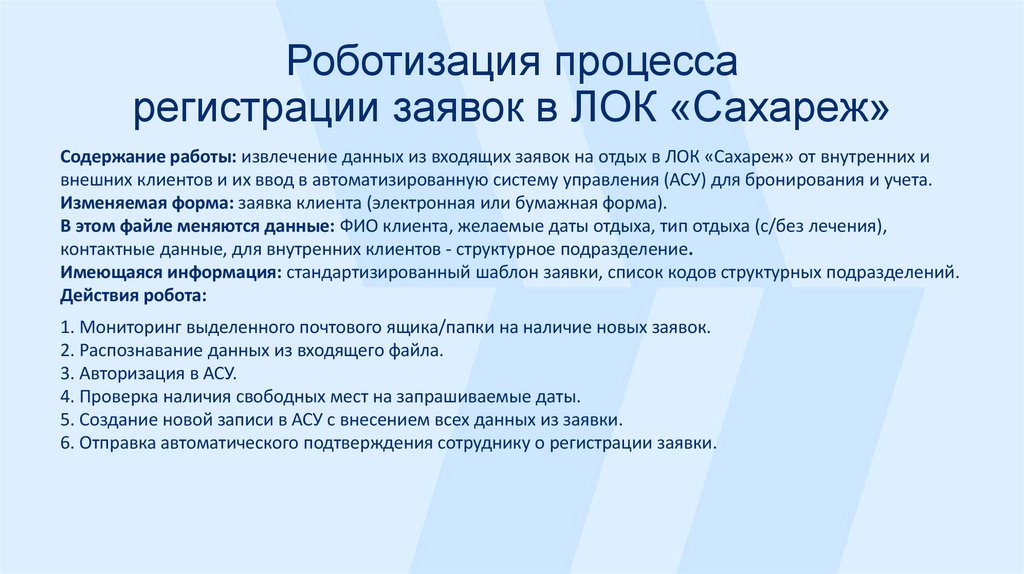 Роботизация процесса регистрации заявок в ЛОК «Сахареж»

Содержание работы: извлечение данных из входящих заявок на отдых в ЛОК «Сахареж» от внутренних и внешних клиентов и их ввод в автоматизированную систему управления (АСУ) для бронирования и учета.
Изменяемая форма: заявка клиента (электронная или бумажная форма).
В этом файле меняются данные: ФИО клиента, желаемые даты отдыха, тип отдыха (с/без лечения), контактные данные, для внутренних клиентов - структурное подразделение.
Имеющаяся информация: стандартизированный шаблон заявки, список кодов структурных подразделений.
Действия робота:

1. Мониторинг выделенного почтового ящика/папки на наличие новых заявок.
2. Распознавание данных из входящего файла.
3. Авторизация в АСУ.
4. Проверка наличия свободных мест на запрашиваемые даты.
5. Создание новой записи в АСУ с внесением всех данных из заявки.
6. Отправка автоматического подтверждения сотруднику о регистрации заявки.